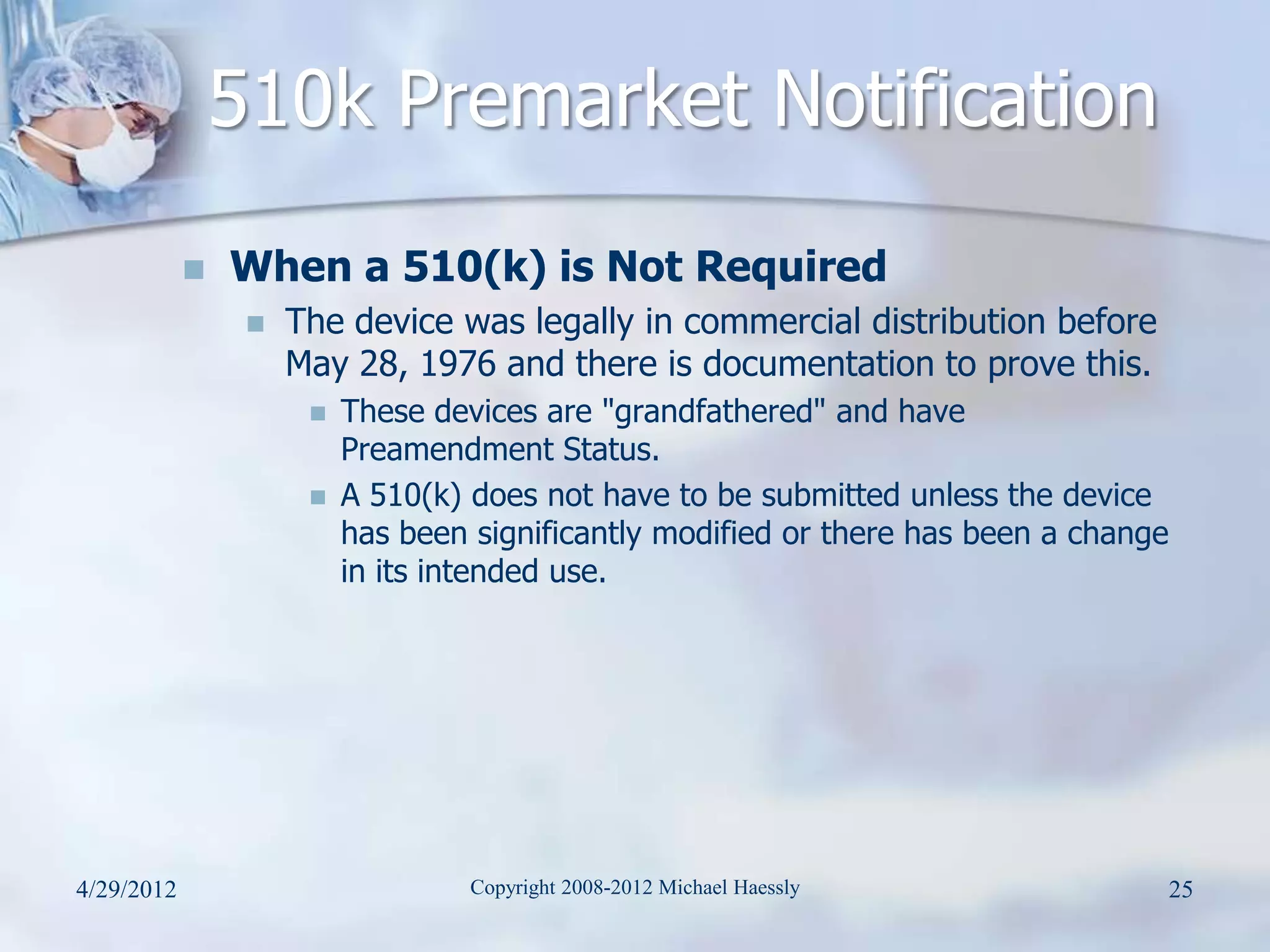 510k Premarket Notification

When a 510(k) is Not Required

The device was legally in commercial distribution before May 28, 1976 and there is documentation to prove this.

These devices are "grandfathered" and have Preamendment Status.

A 510(k) does not have to be submitted unless the device has been significantly modified or there has been a change in its intended use.

4/29/2012

Copyright 2008-2012 Michael Haessly

25